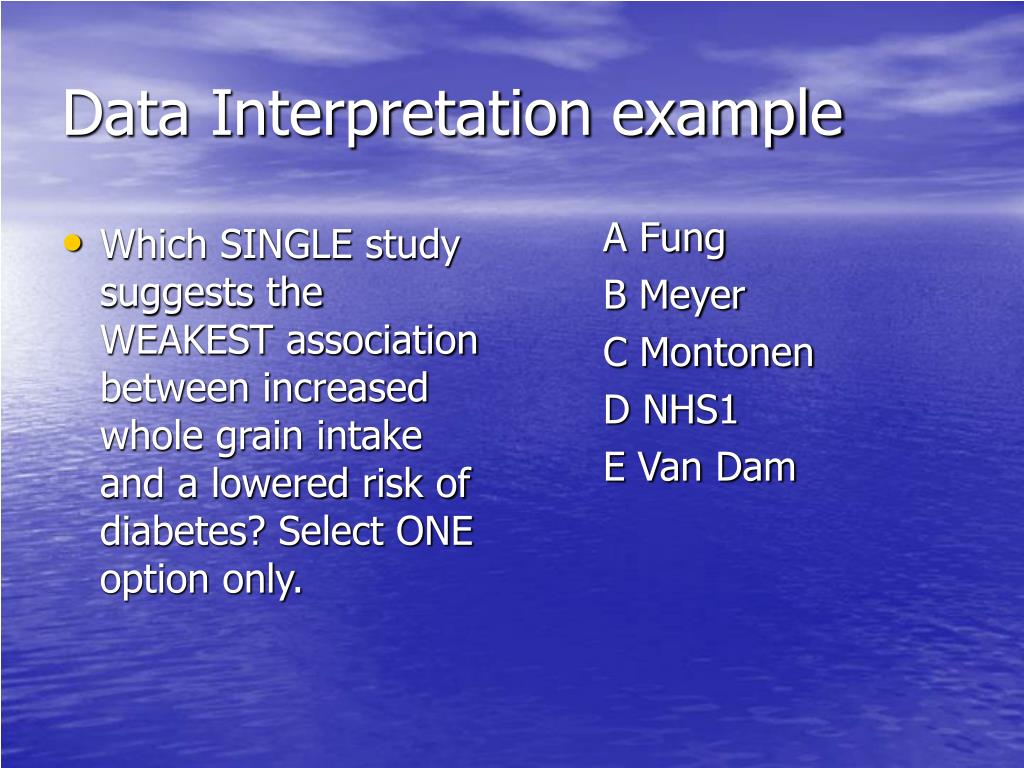 Data Interpretation example

• Which SINGLE study suggests the WEAKEST association between increased whole grain intake and a lowered risk of diabetes? Select ONE option only.

A Fung
B Meyer
C Montonen
D NHS1
E Van Dam